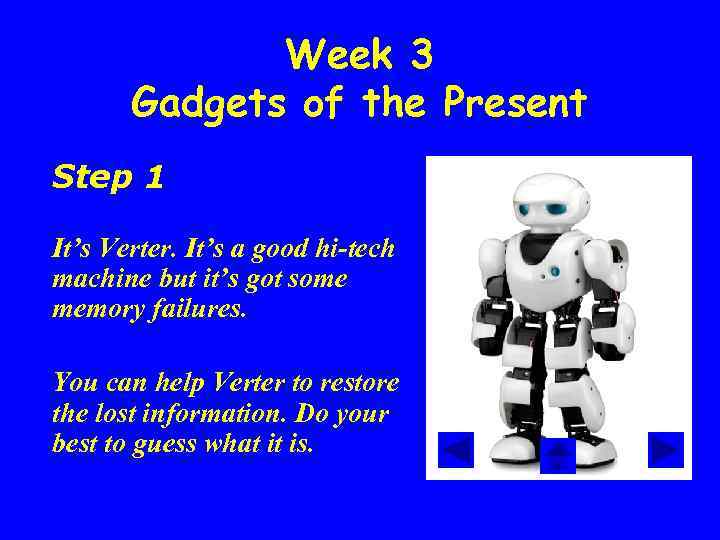 Week 3
Gadgets of the Present

Step 1

It's Verter. It's a good hi-tech machine but it's got some memory failures.

You can help Verter to restore the lost information. Do your best to guess what it is.